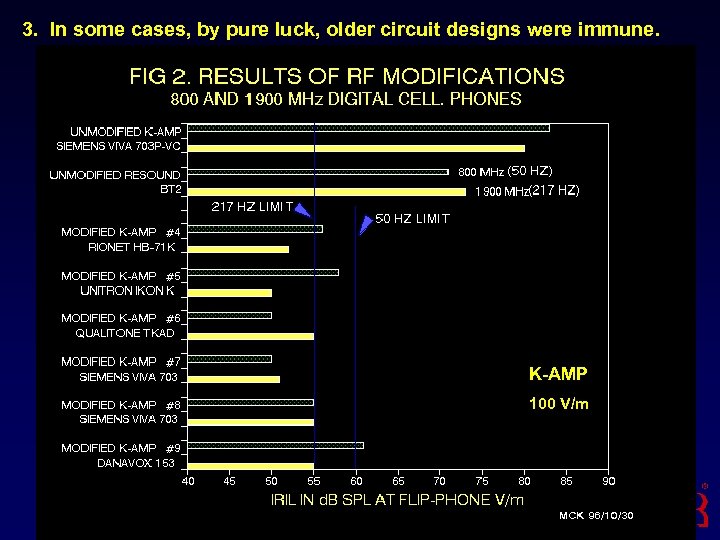 3. In some cases, by pure luck, older circuit designs were immune.

FIG 2. RESULTS OF RF MODIFICATIONS
800 AND 1900 MHz DIGITAL CELL. PHONES

UNMODIFIED K-AMP
SIEMENS VIVA 703P-VC

UNMODIFIED RESOUND
BT2

800 MHz (50 HZ)
1900 MHz (217 HZ)

217 HZ LIMIT
50 HZ LIMIT

MODIFIED K-AMP #4
RIONET HB-71K

MODIFIED K-AMP #5
UNITRON IKON K

MODIFIED K-AMP #6
QUALITONE TKAD

MODIFIED K-AMP #7
SIEMENS VIVA 703

MODIFIED K-AMP #8
SIEMENS VIVA 703

MODIFIED K-AMP #9
DANAVOX 153

K-AMP
100 V/m

40 45 50 55 60 65 70 75 80 85 90

IRIL IN dB SPL AT FLIP-PHONE V/m

MCK 96/10/30